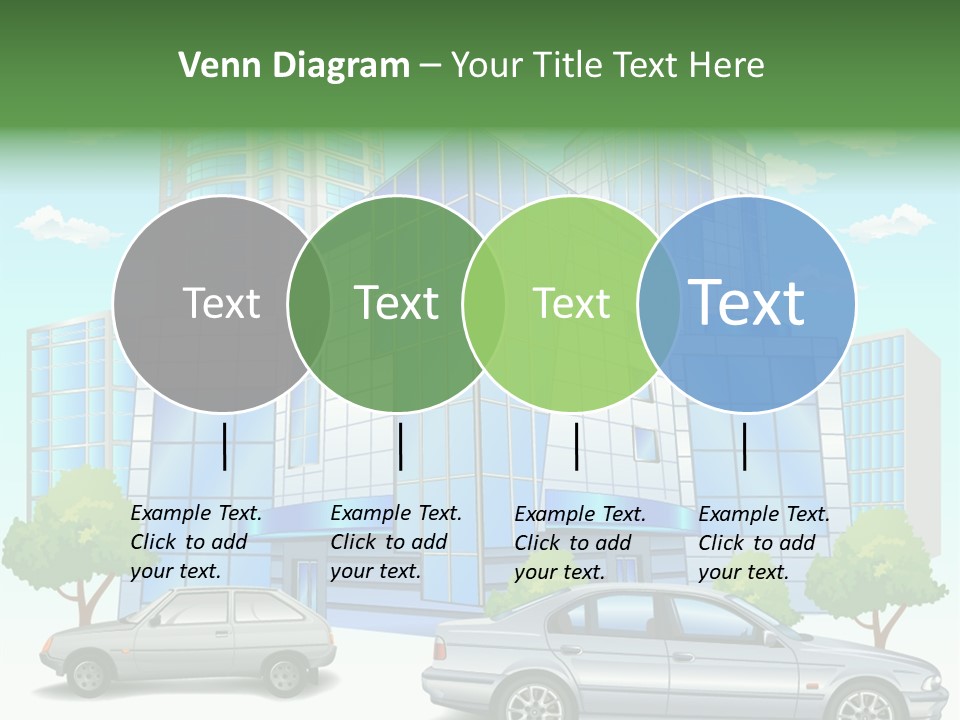 Venn Diagram – Your Title Text Here

Text

Text

Text

Text

Example Text. Click to add your text.

Example Text. Click to add your text.

Example Text. Click to add your text.

Example Text. Click to add your text.